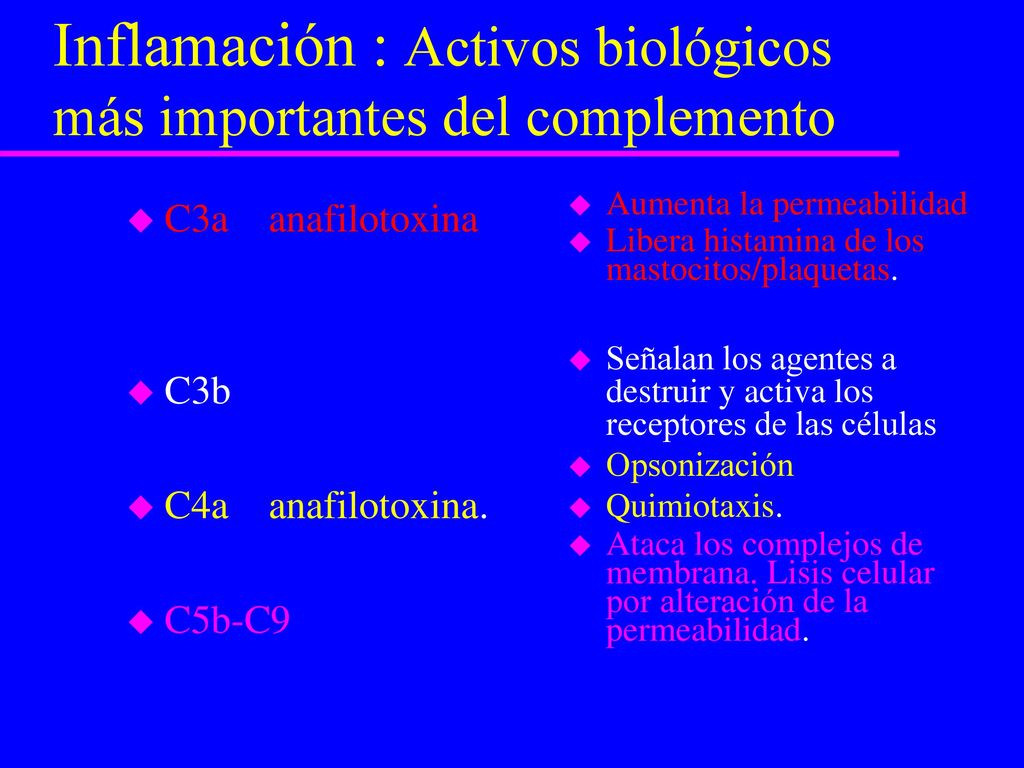 Inflamación : Activos biológicos más importantes del complemento

C3a anafilotoxina

C3b

C4a anafilotoxina.

C5b-C9

Aumenta la permeabilidad

Libera histamina de los mastocitos/plaquetas.

Señalan los agentes a destruir y activa los receptores de las células

Opsonización

Quimiotaxis.

Ataca los complejos de membrana. Lisis celular por alteración de la permeabilidad.